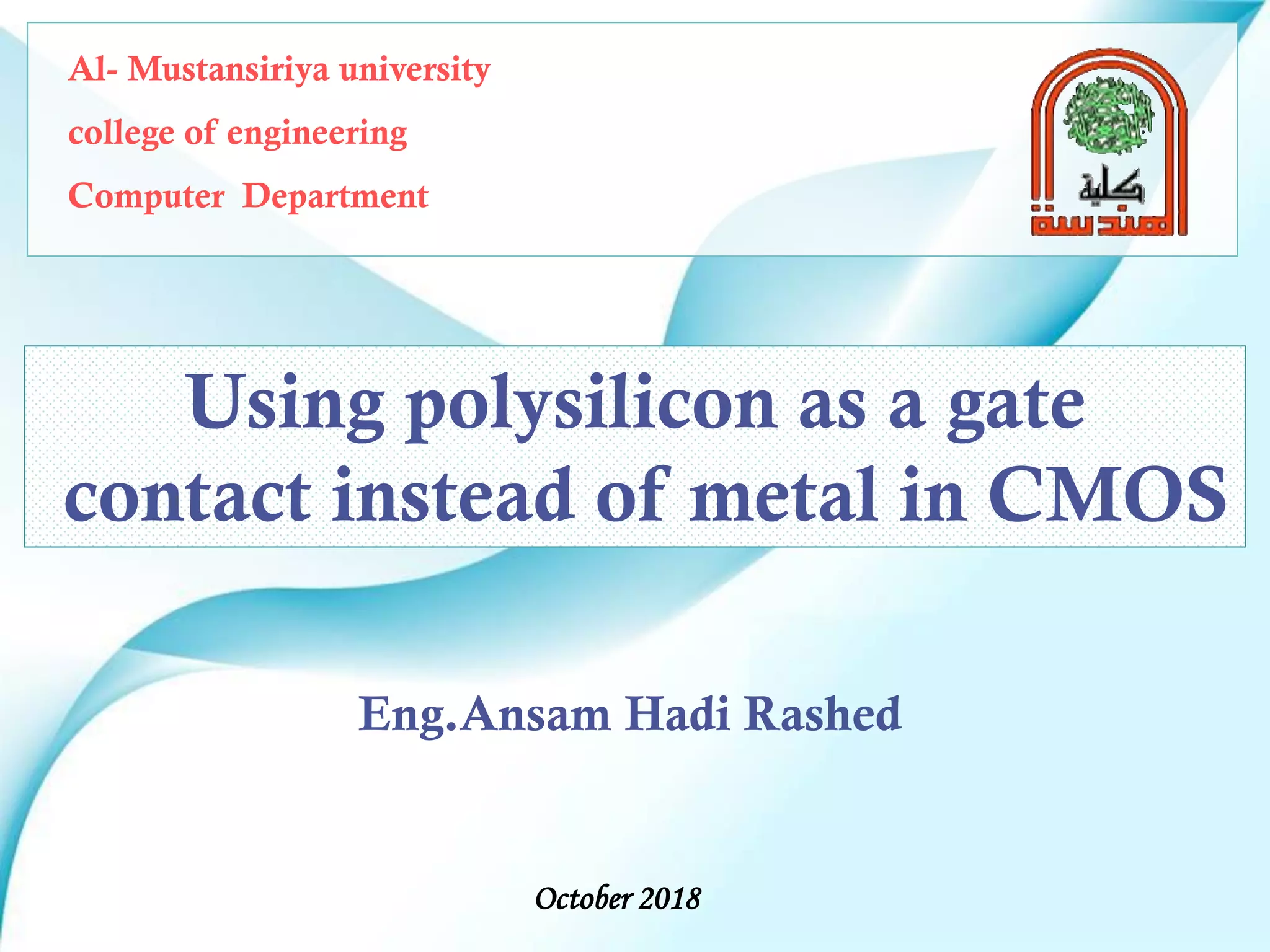 Al- Mustansiriya university
college of engineering
Computer Department

كلية الهندسة

Using polysilicon as a gate contact instead of metal in CMOS

Eng.Ansam Hadi Rashed

October 2018